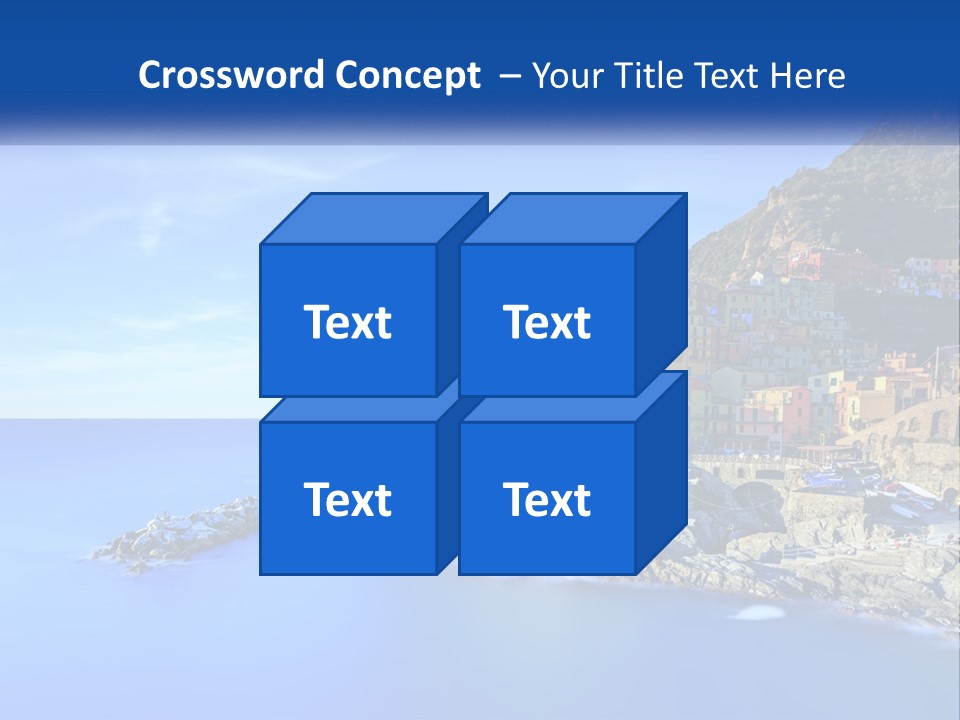 Crossword Concept – Your Title Text Here

Text

Text

Text

Text